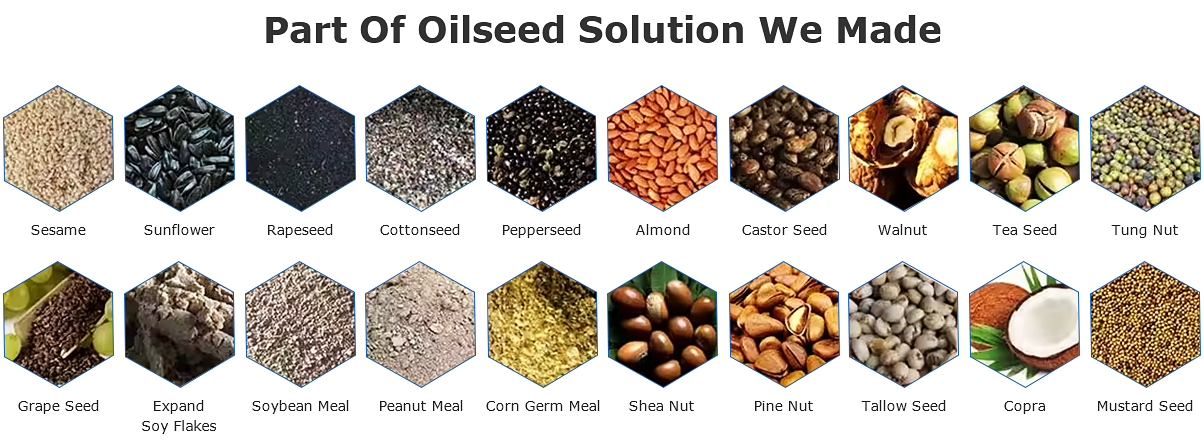 Part Of Oilseed Solution We Made

Sesame
Sunflower
Rapeseed
Cottonseed
Pepperseed
Almond
Castor Seed
Walnut
Tea Seed
Tung Nut

Grape Seed
Expand Soy Flakes
Soybean Meal
Peanut Meal
Corn Germ Meal
Shea Nut
Pine Nut
Tallow Seed
Copra
Mustard Seed